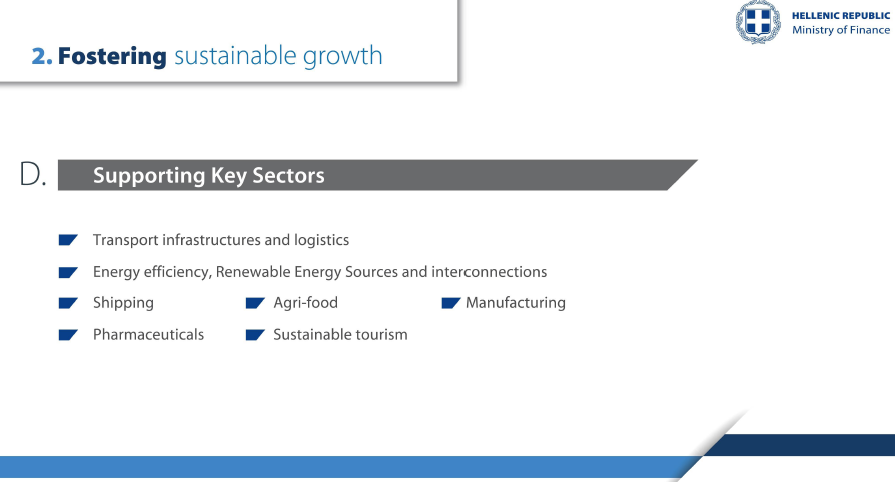 2. Fostering sustainable growth

HELLENIC REPUBLIC
Ministry of Finance

D. Supporting Key Sectors

Transport infrastructures and logistics

Energy efficiency, Renewable Energy Sources and interconnections

Shipping

Agri-food

Manufacturing

Pharmaceuticals

Sustainable tourism